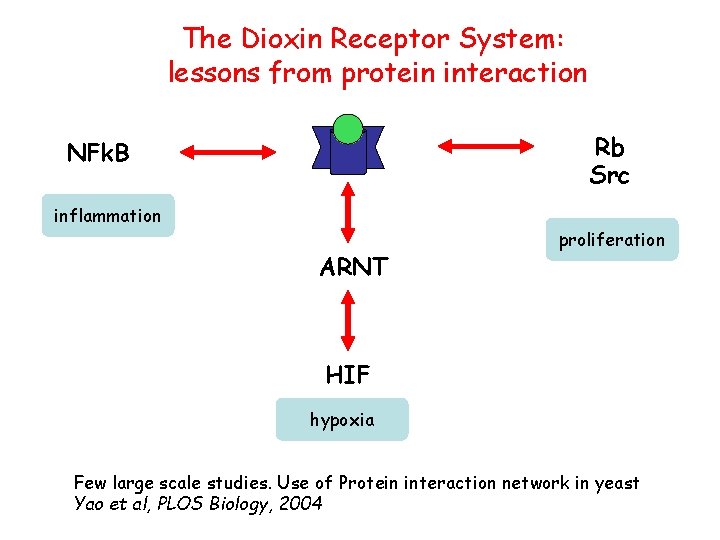 The Dioxin Receptor System: lessons from protein interaction

NFkB

inflammation

Rb
Src

proliferation

ARNT

HIF

hypoxia

Few large scale studies. Use of Protein interaction network in yeast
Yao et al, PLOS Biology, 2004